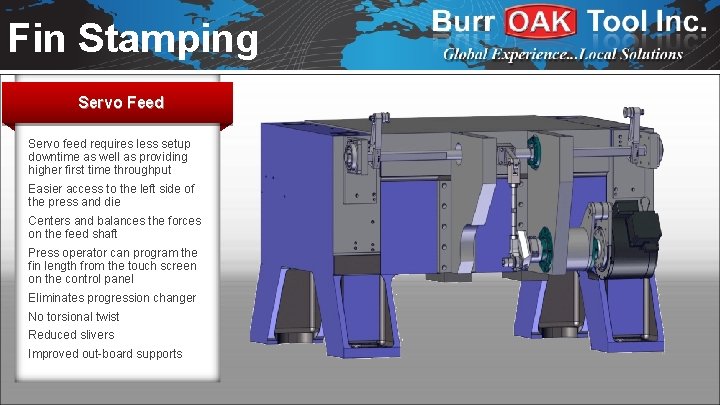 Fin Stamping

Burr OAK Tool Inc.
Global Experience...Local Solutions

Servo Feed

Servo feed requires less setup downtime as well as providing higher first time throughput

Easier access to the left side of the press and die

Centers and balances the forces on the feed shaft

Press operator can program the fin length from the touch screen on the control panel

Eliminates progression changer

No torsional twist

Reduced slivers

Improved out-board supports